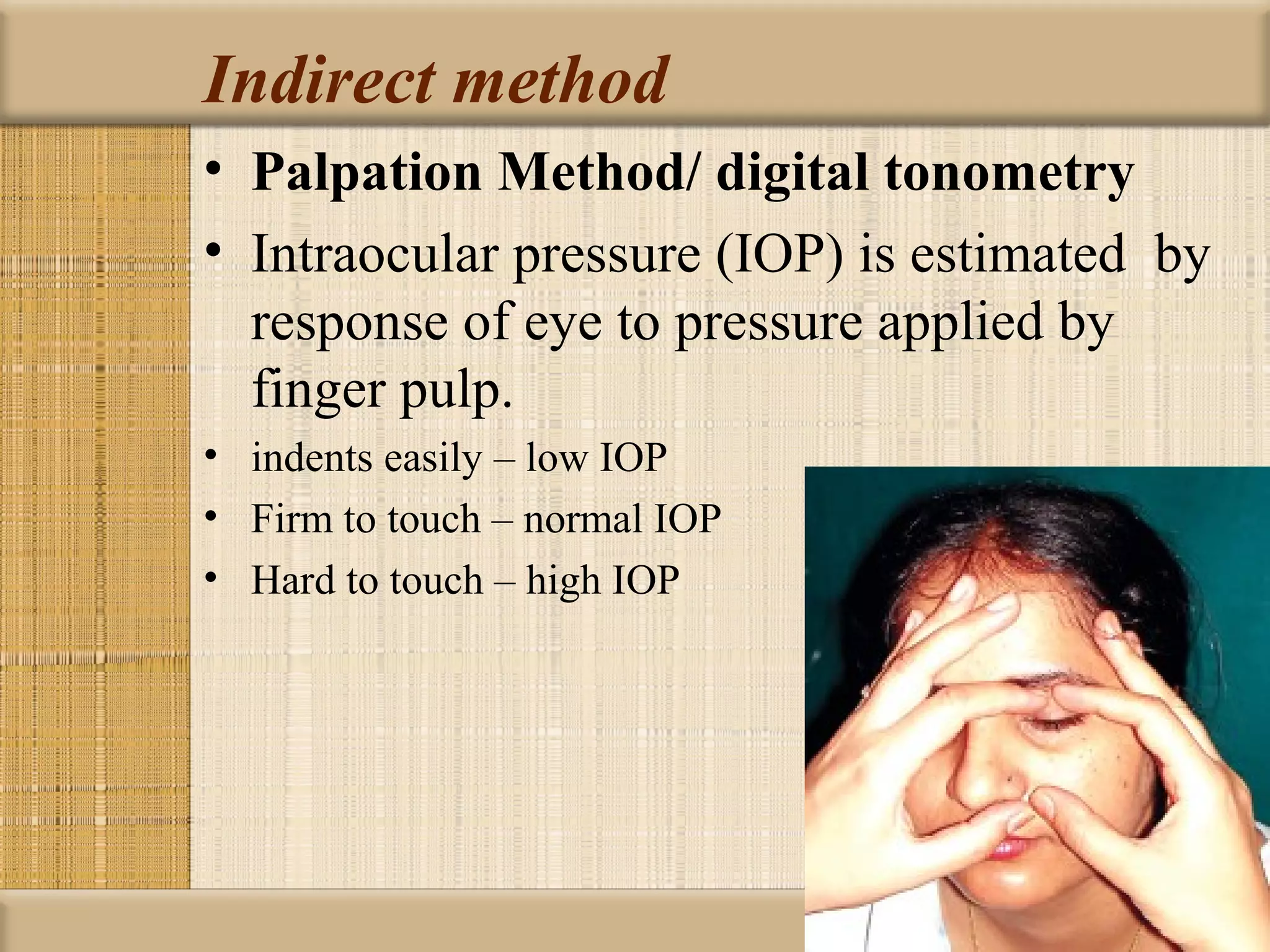 Indirect method

• Palpation Method/ digital tonometry

• Intraocular pressure (IOP) is estimated by response of eye to pressure applied by finger pulp.

• indents easily – low IOP

• Firm to touch – normal IOP

• Hard to touch – high IOP